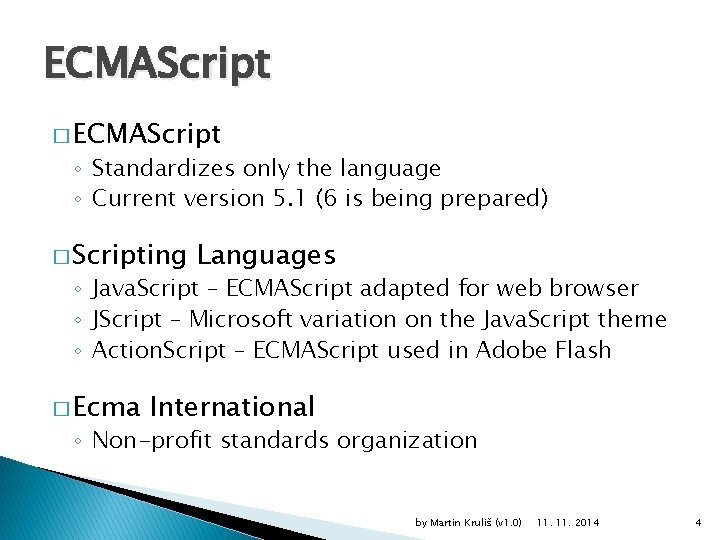 ECMAScript

□ ECMAScript
◦ Standardizes only the language
◦ Current version 5.1 (6 is being prepared)

□ Scripting Languages
◦ JavaScript – ECMAScript adapted for web browser
◦ JScript – Microsoft variation on the JavaScript theme
◦ ActionScript – ECMAScript used in Adobe Flash

□ Ecma International
◦ Non-profit standards organization

by Martin Kruliš (v1.0) 11. 11. 2014 4